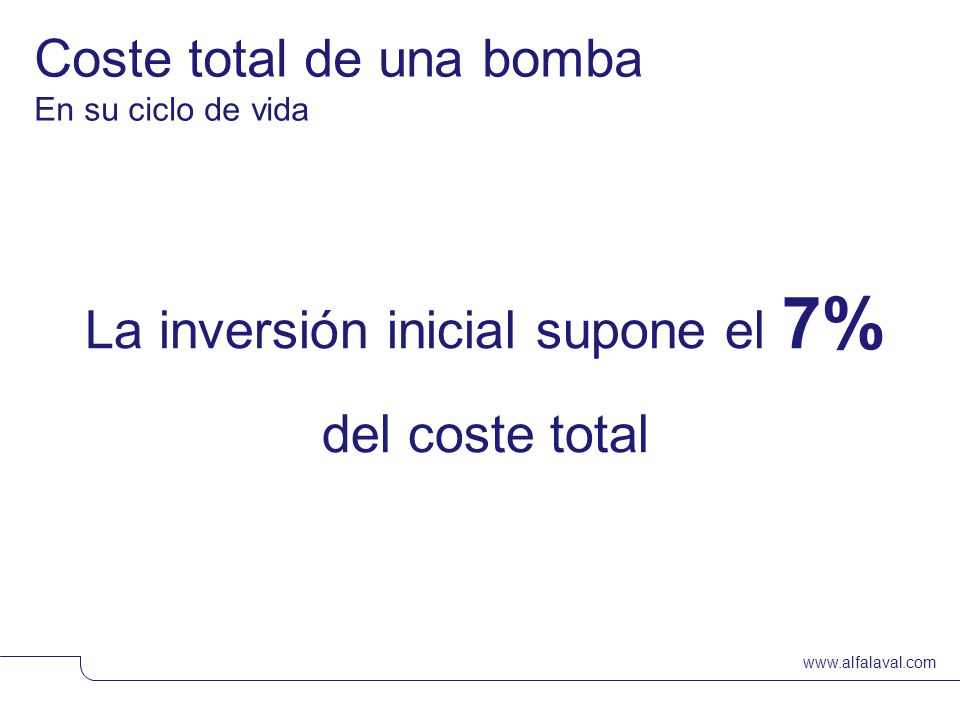 Coste total de una bomba
En su ciclo de vida

La inversión inicial supone el 7%
del coste total

www.alfalaval.com